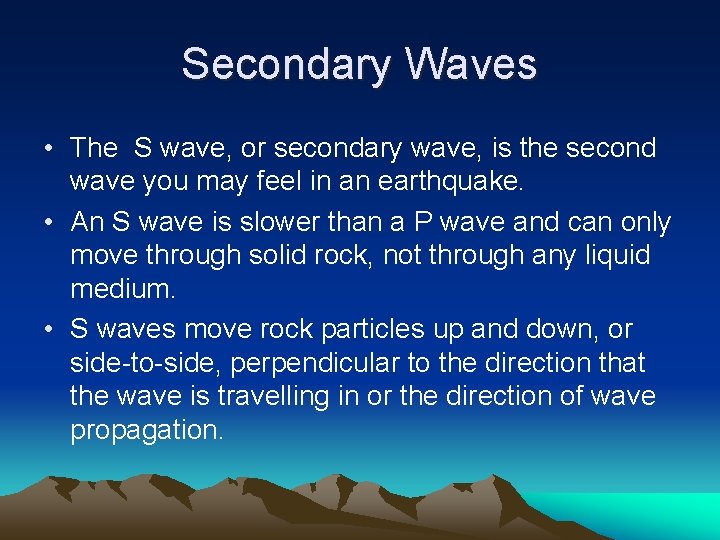 Secondary Waves

• The S wave, or secondary wave, is the second wave you may feel in an earthquake.

• An S wave is slower than a P wave and can only move through solid rock, not through any liquid medium.

• S waves move rock particles up and down, or side-to-side, perpendicular to the direction that the wave is travelling in or the direction of wave propagation.